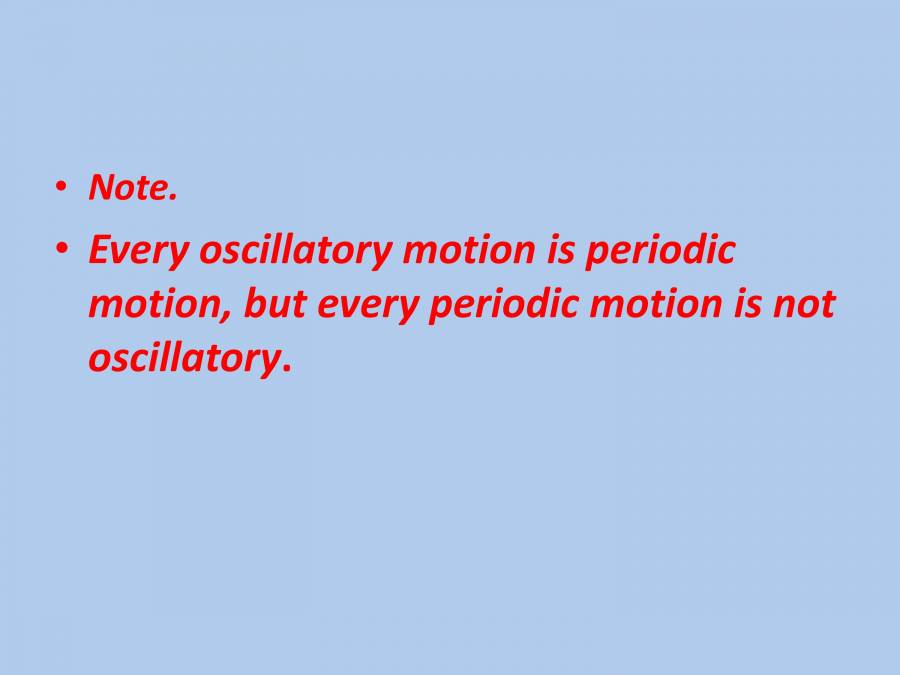 • Note.

• Every oscillatory motion is periodic motion, but every periodic motion is not oscillatory.